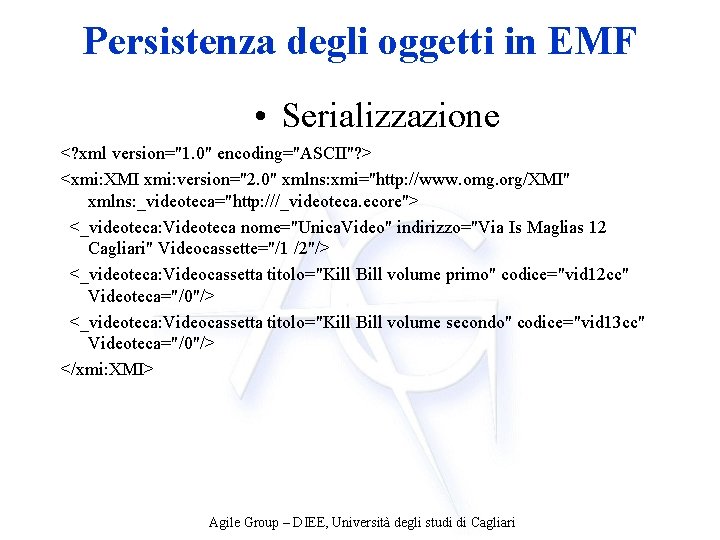 Persistenza degli oggetti in EMF

• Serializzazione

<?xml version="1.0" encoding="ASCII"?>

<xmi:XMI xmi:version="2.0" xmlns:xmi="http://www.omg.org/XMI" xmlns:_videoteca="http:///_videoteca.ecore">

<_videoteca:Videoteca nome="UnicaVideo" indirizzo="Via Is Maglias 12 Cagliari" Videocassette="/1 /2"/>

<_videoteca:Videocassetta titolo="Kill Bill volume primo" codice="vid12cc" Videoteca="/0"/>

<_videoteca:Videocassetta titolo="Kill Bill volume secondo" codice="vid13cc" Videoteca="/0"/>

</xmi:XMI>

Agile Group – DIEE, Università degli studi di Cagliari